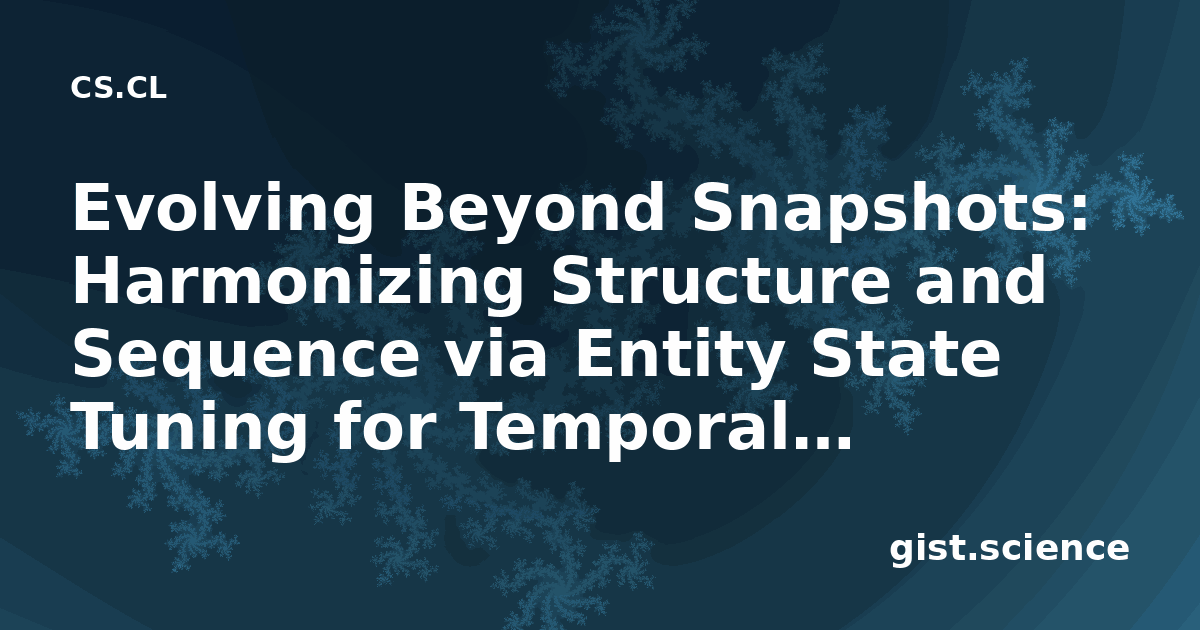 CS.CL

Evolving Beyond Snapshots: Harmonizing Structure and Sequence via Entity State Tuning for Temporal...

gist.science